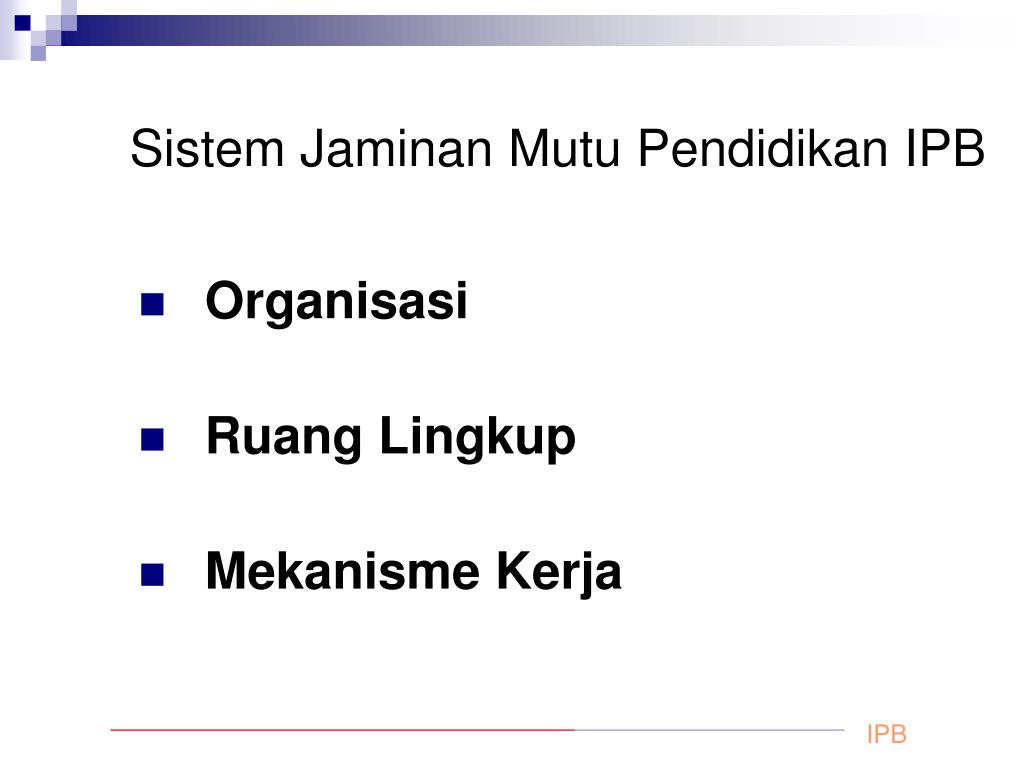 Sistem Jaminan Mutu Pendidikan IPB

- Organisasi
- Ruang Lingkup
- Mekanisme Kerja

IPB